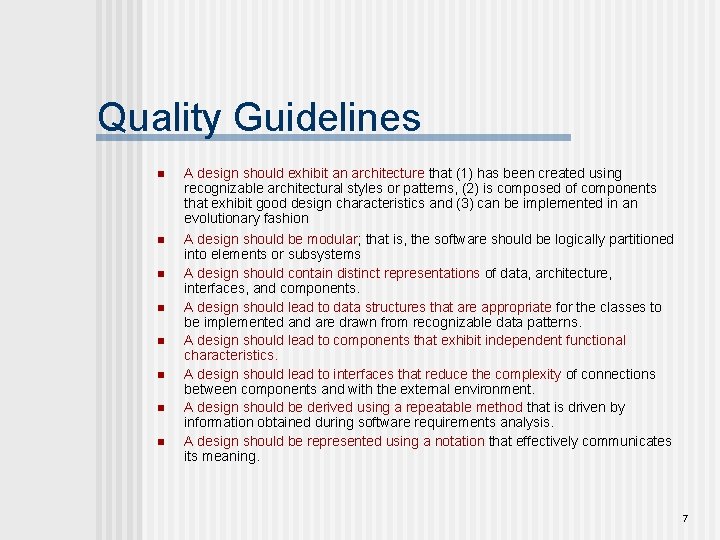 Quality Guidelines

- A design should exhibit an architecture that (1) has been created using recognizable architectural styles or patterns, (2) is composed of components that exhibit good design characteristics and (3) can be implemented in an evolutionary fashion
- A design should be modular; that is, the software should be logically partitioned into elements or subsystems
- A design should contain distinct representations of data, architecture, interfaces, and components.
- A design should lead to data structures that are appropriate for the classes to be implemented and are drawn from recognizable data patterns.
- A design should lead to components that exhibit independent functional characteristics.
- A design should lead to interfaces that reduce the complexity of connections between components and with the external environment.
- A design should be derived using a repeatable method that is driven by information obtained during software requirements analysis.
- A design should be represented using a notation that effectively communicates its meaning.

7